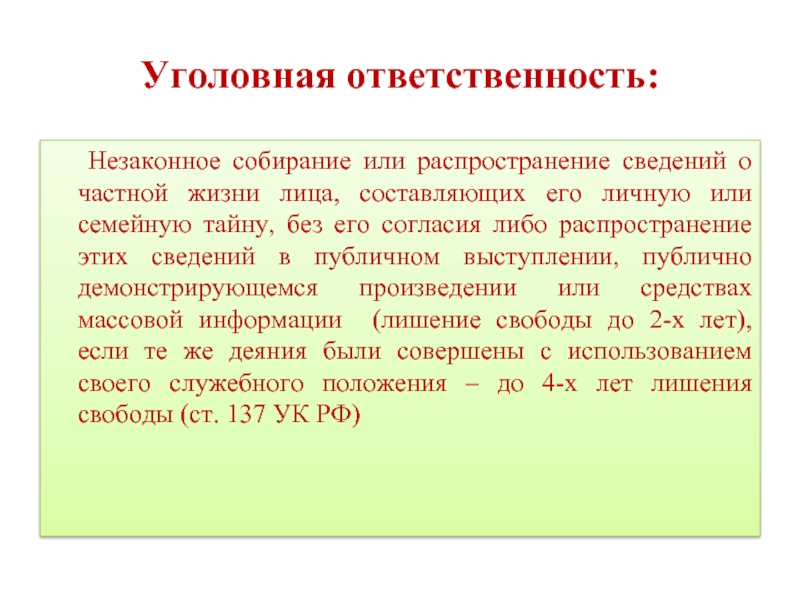 Уголовная ответственность:

Незаконное собирание или распространение сведений о частной жизни лица, составляющих его личную или семейную тайну, без его согласия либо распространение этих сведений в публичном выступлении, публично демонстрирующемся произведении или средствах массовой информации (лишение свободы до 2-х лет), если те же деяния были совершены с использованием своего служебного положения – до 4-х лет лишения свободы (ст. 137 УК РФ)